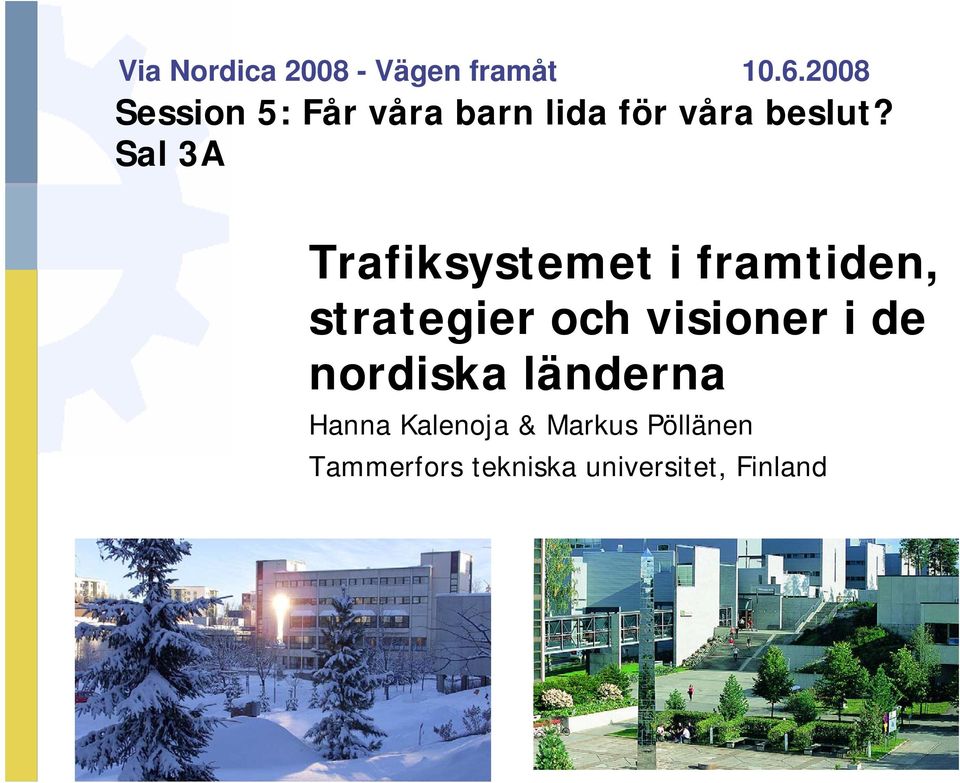 Via Nordica 2008 - Vägen framåt 10.6.2008

Session 5: Får våra barn lida för våra beslut?
Sal 3A

Trafiksystemet i framtiden, strategier och visioner i de nordiska länderna

Hanna Kalenoja & Markus Pöllänen

Tammerfors tekniska universitet, Finland